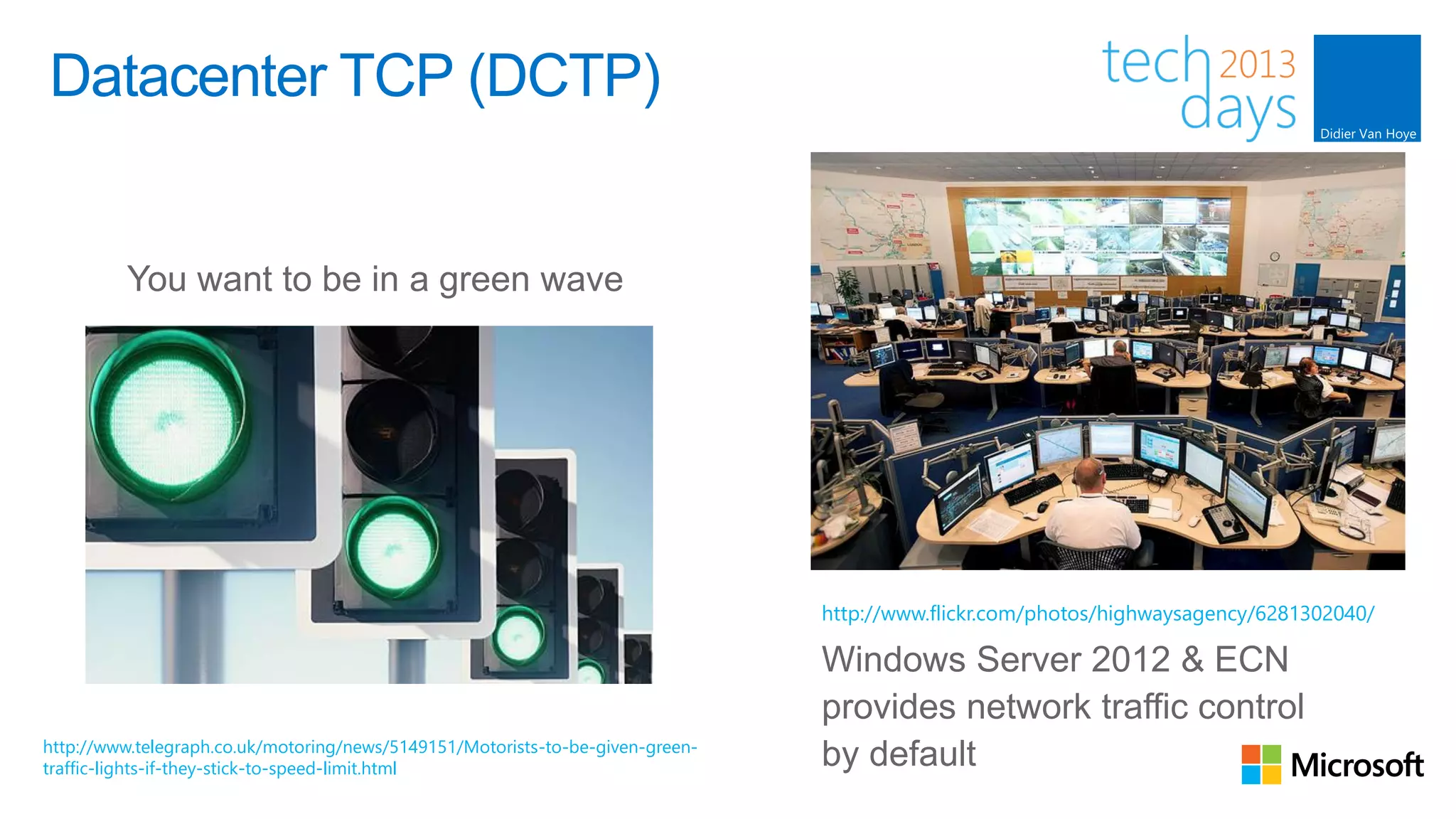 Datacenter TCP (DCTP)

tech 2013 days

Didier Van Hoye

You want to be in a green wave

http://www.telegraph.co.uk/motoring/news/5149151/Motorists-to-be-given-green-traffic-lights-if-they-stick-to-speed-limit.html

http://www.flickr.com/photos/highwaysagency/6281302040/

Windows Server 2012 & ECN provides network traffic control by default

Microsoft